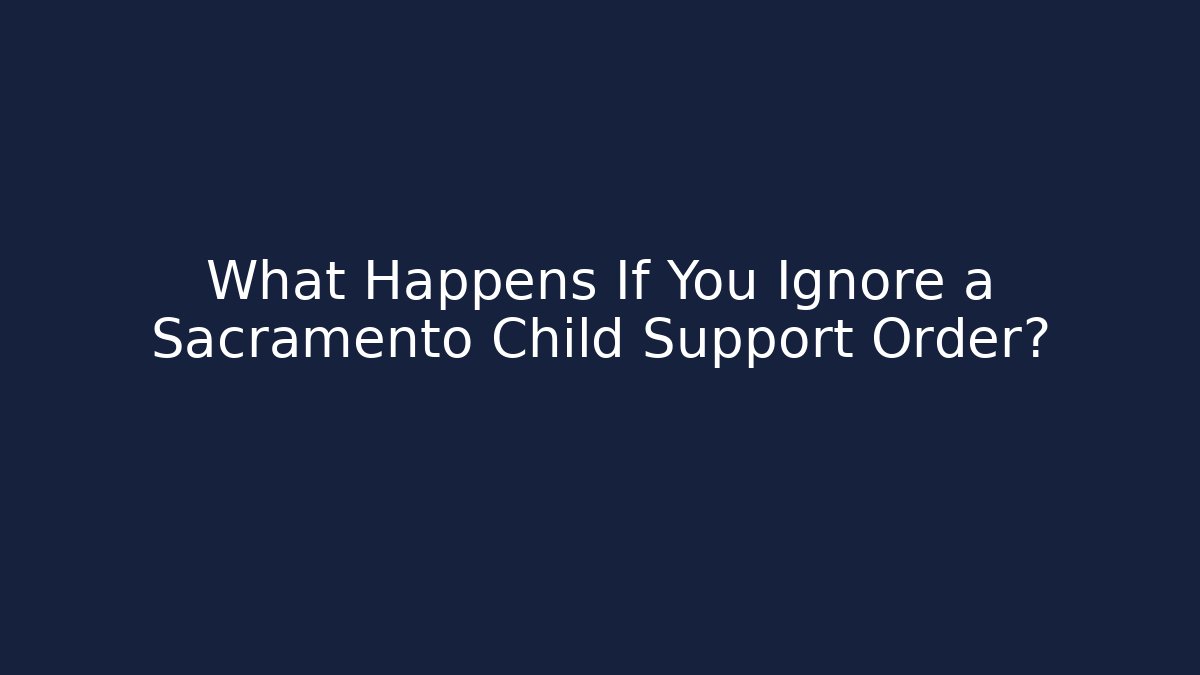 What Happens If You Ignore a Sacramento Child Support Order?